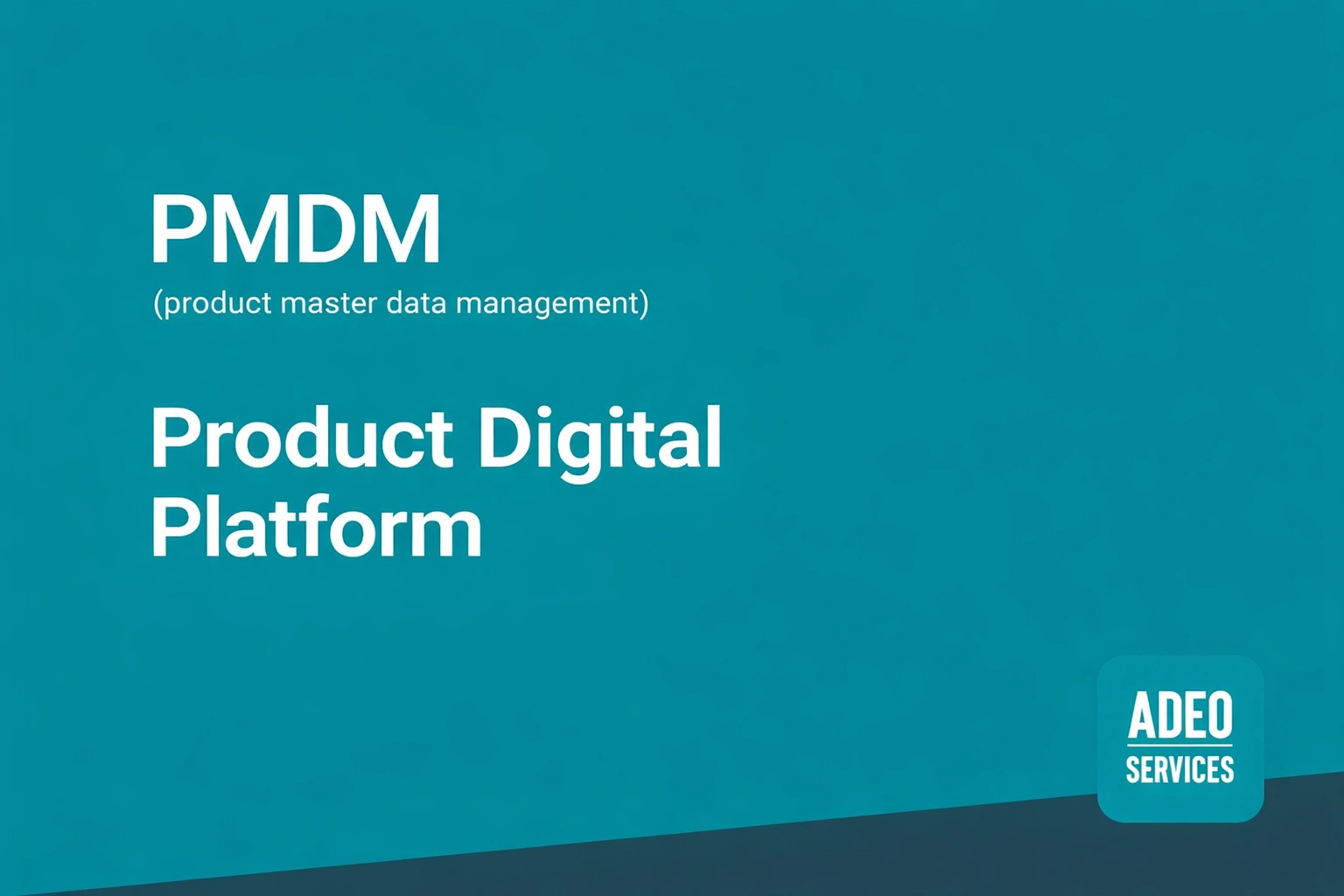 PMDM
(product master data management)

Product Digital Platform

ADEO
SERVICES